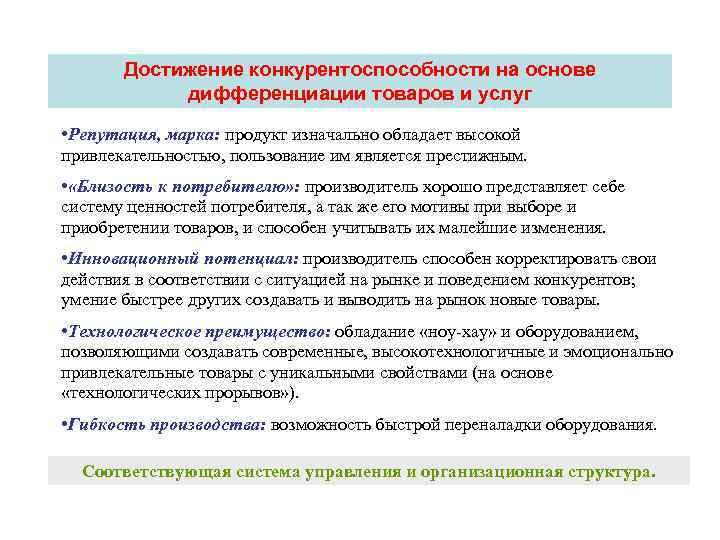 Достижение конкурентоспособности на основе дифференциации товаров и услуг

•Репутация, марка: продукт изначально обладает высокой привлекательностью, пользование им является престижным.

•«Близость к потребителю»: производитель хорошо представляет себе систему ценностей потребителя, а так же его мотивы при выборе и приобретении товаров, и способен учитывать их малейшие изменения.

•Инновационный потенциал: производитель способен корректировать свои действия в соответствии с ситуацией на рынке и поведением конкурентов; умение быстрее других создавать и выводить на рынок новые товары.

•Технологическое преимущество: обладание «ноу-хау» и оборудованием, позволяющими создавать современные, высокотехнологичные и эмоционально привлекательные товары с уникальными свойствами (на основе «технологических прорывов»).

•Гибкость производства: возможность быстрой переналадки оборудования.

Соответствующая система управления и организационная структура.